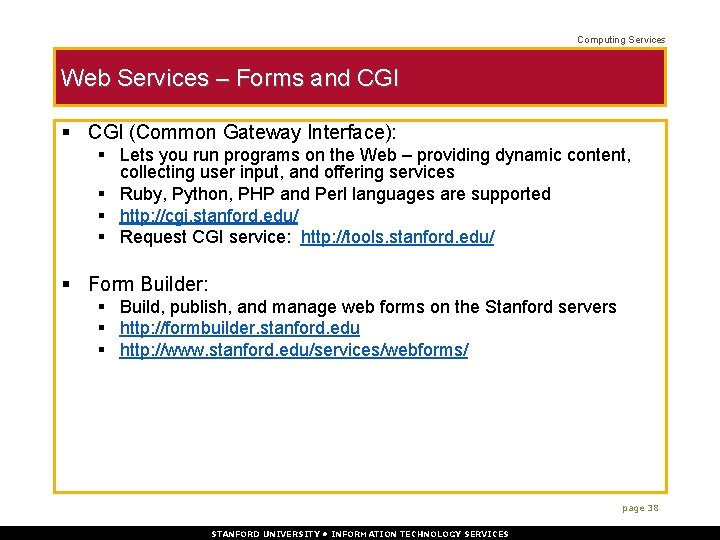 Computing Services

Web Services – Forms and CGI

▪ CGI (Common Gateway Interface):
  ▪ Lets you run programs on the Web – providing dynamic content, collecting user input, and offering services
  ▪ Ruby, Python, PHP and Perl languages are supported
  ▪ http://cgi.stanford.edu/
  ▪ Request CGI service: http://tools.stanford.edu/

▪ Form Builder:
  ▪ Build, publish, and manage web forms on the Stanford servers
  ▪ http://formbuilder.stanford.edu
  ▪ http://www.stanford.edu/services/webforms/

page 38

STANFORD UNIVERSITY • INFORMATION TECHNOLOGY SERVICES